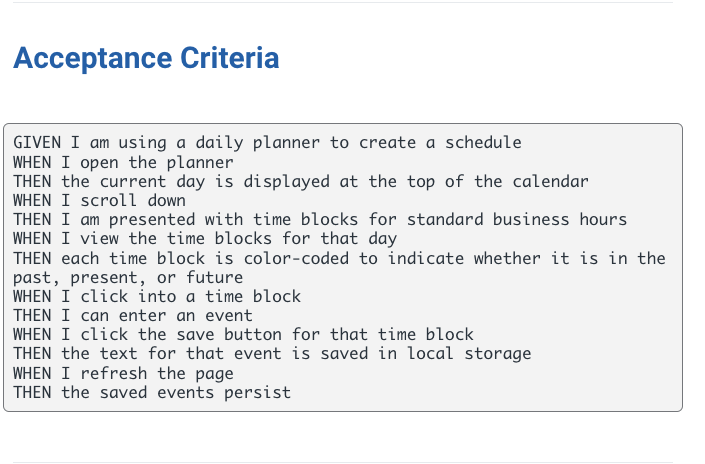 Acceptance Criteria

GIVEN I am using a daily planner to create a schedule
WHEN I open the planner
THEN the current day is displayed at the top of the calendar
WHEN I scroll down
THEN I am presented with time blocks for standard business hours
WHEN I view the time blocks for that day
THEN each time block is color-coded to indicate whether it is in the past, present, or future
WHEN I click into a time block
THEN I can enter an event
WHEN I click the save button for that time block
THEN the text for that event is saved in local storage
WHEN I refresh the page
THEN the saved events persist